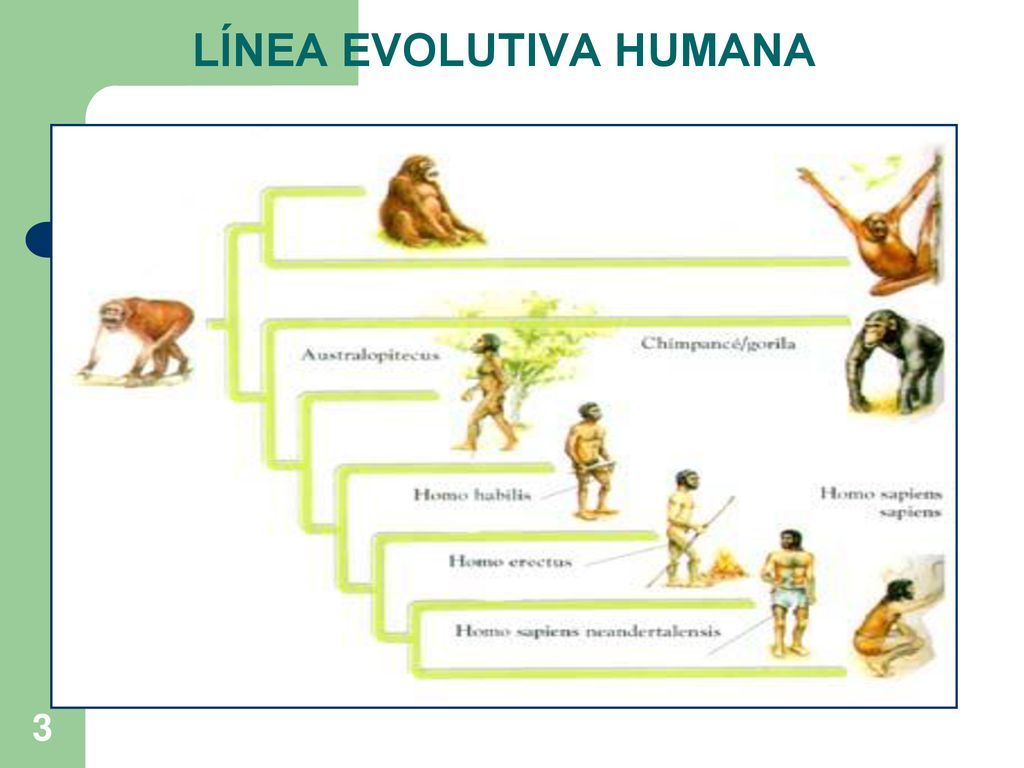 LÍNEA EVOLUTIVA HUMANA

Australopitecus

Chimpancé/gorila

Homo habilis

Homo sapiens sapiens

Homo erectus

Homo sapiens neandertalensis

3